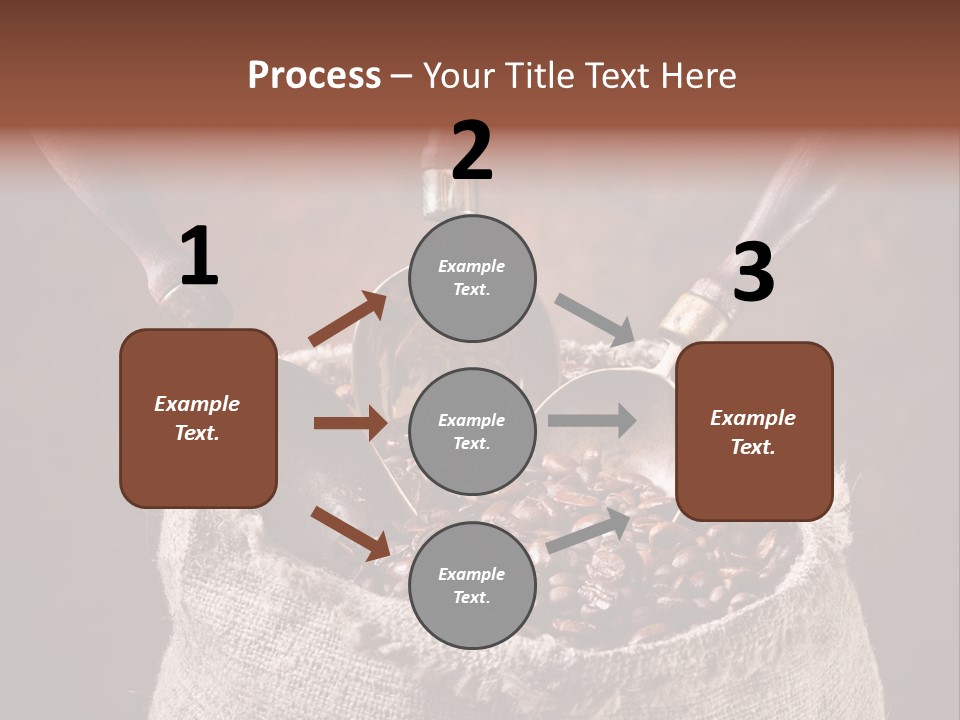 Process – Your Title Text Here

1

Example Text.

2

Example Text.

Example Text.

Example Text.

3

Example Text.